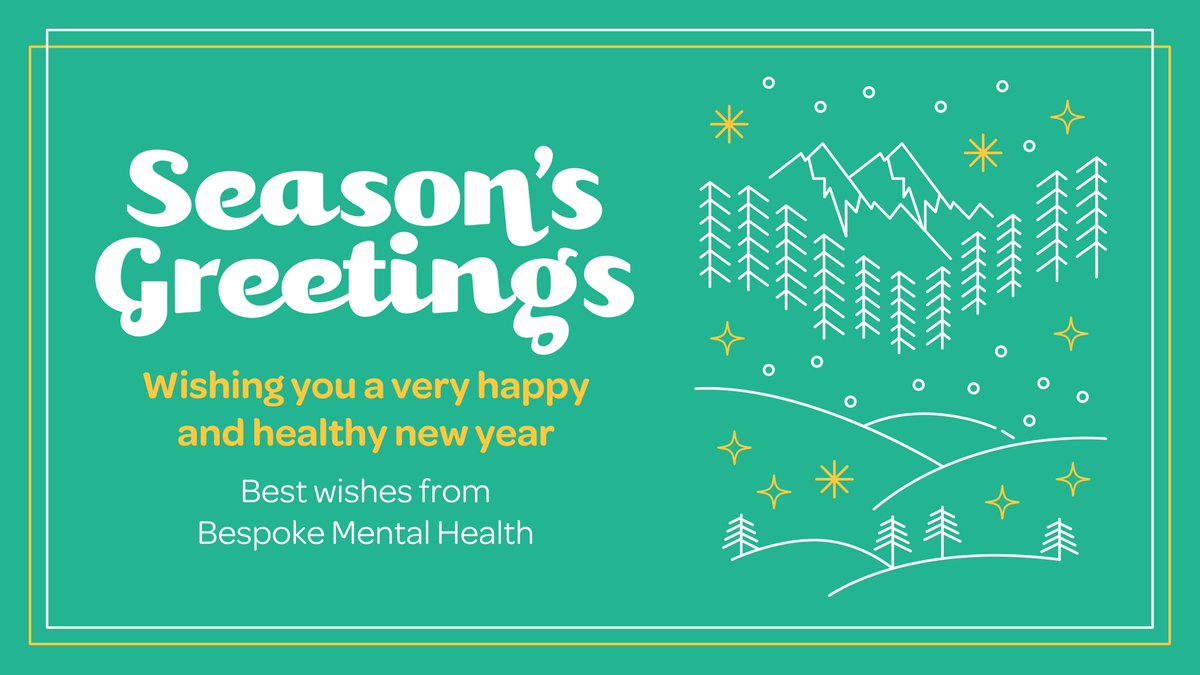 Season's Greetings

Wishing you a very happy and healthy new year

Best wishes from Bespoke Mental Health